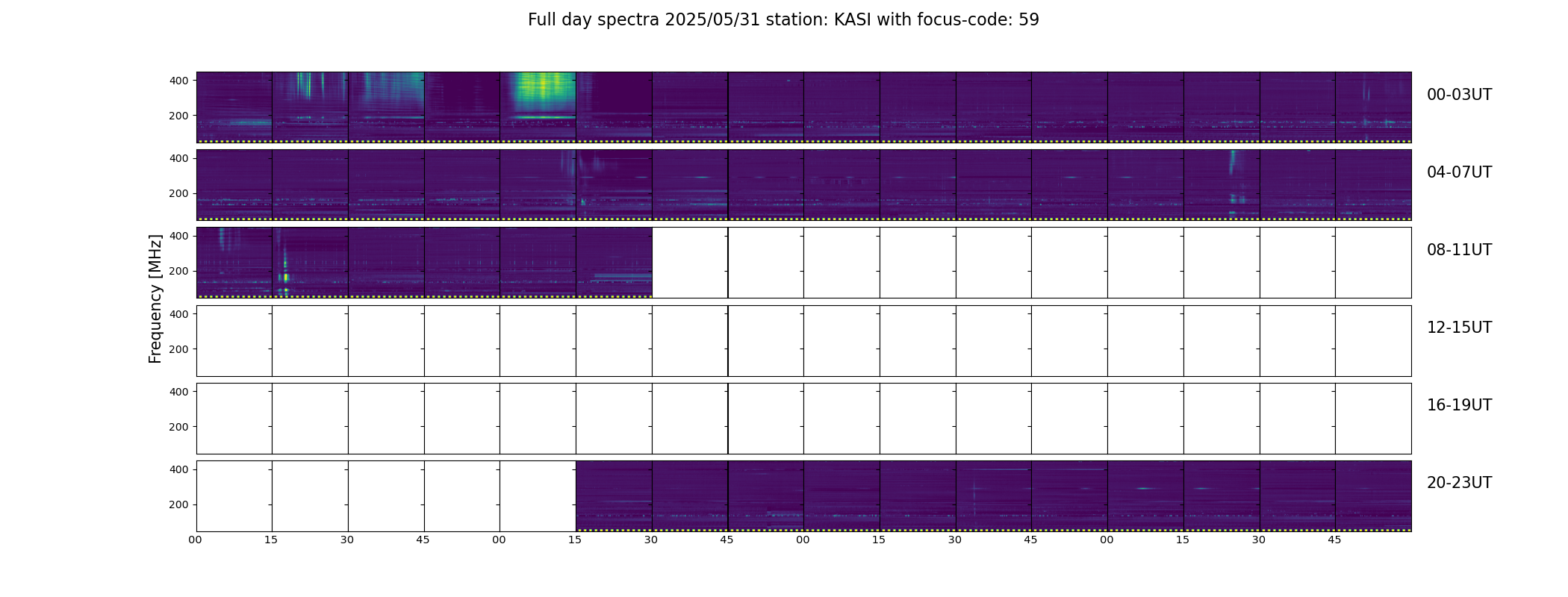 Full day spectra 2025/05/31 station: KASI with focus-code: 59

Frequency [MHz]

400
200
00-03UT

400
200
04-07UT

400
200
08-11UT

400
200
12-15UT

400
200
16-19UT

400
200
20-23UT

00 15 30 45 00 15 30 45 00 15 30 45 00 15 30 45